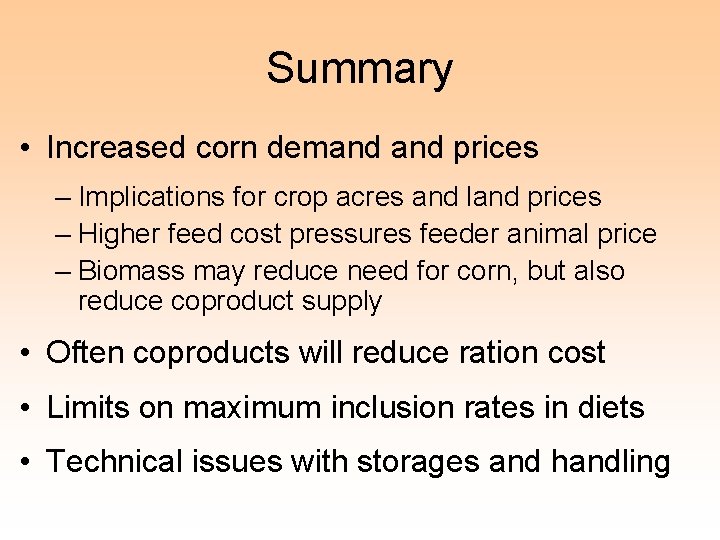 Summary

• Increased corn demand and prices

– Implications for crop acres and land prices

– Higher feed cost pressures feeder animal price

– Biomass may reduce need for corn, but also reduce coproduct supply

• Often coproducts will reduce ration cost

• Limits on maximum inclusion rates in diets

• Technical issues with storages and handling